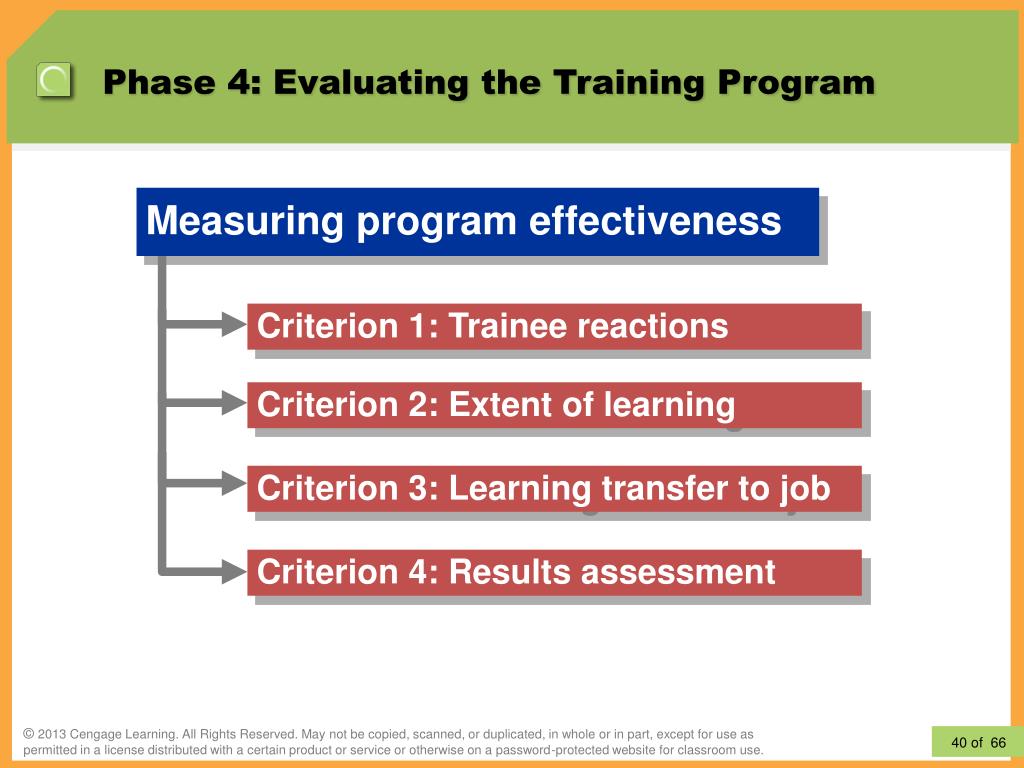 Phase 4: Evaluating the Training Program

Measuring program effectiveness

Criterion 1: Trainee reactions

Criterion 2: Extent of learning

Criterion 3: Learning transfer to job

Criterion 4: Results assessment

© 2013 Cengage Learning. All Rights Reserved. May not be copied, scanned, or duplicated, in whole or in part, except for use as permitted in a license distributed with a certain product or service or otherwise on a password-protected website for classroom use.

40 of 66